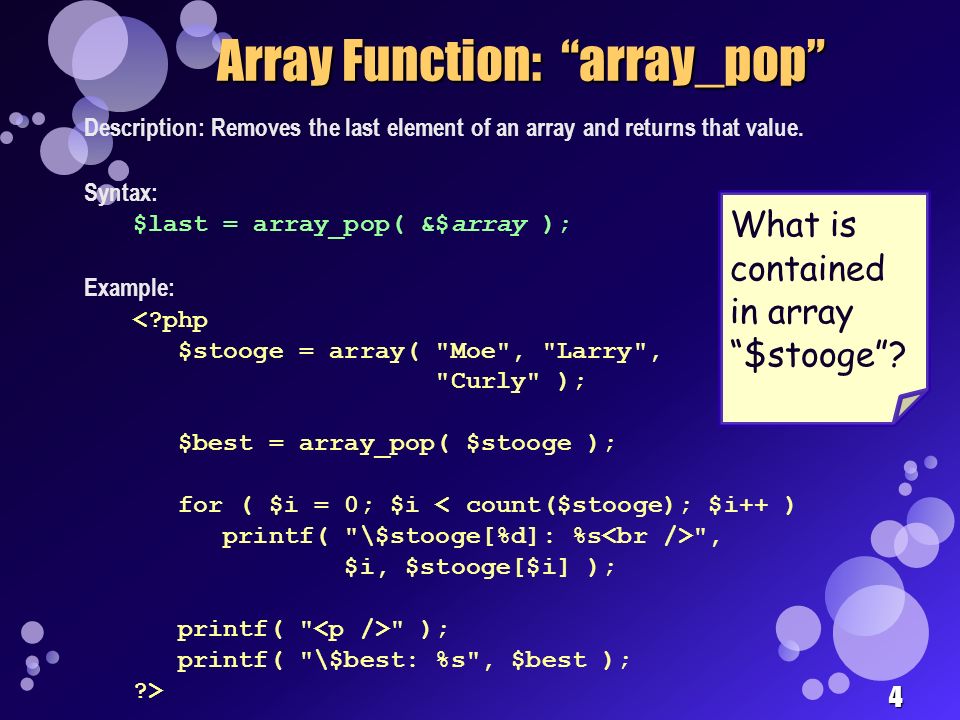 Array Function: “array_pop”

Description: Removes the last element of an array and returns that value.

Syntax:
$last = array_pop( &$array );

Example:
<?php
$stooge = array( "Moe", "Larry", "Curly" );

$best = array_pop( $stooge );

for ( $i = 0; $i < count($stooge); $i++ )
printf( "\$stooge[%d]: %s<br />", $i, $stooge[$i] );

printf( "<p />" );
printf( "\$best: %s", $best );
?>

What is contained in array “$stooge”?

4